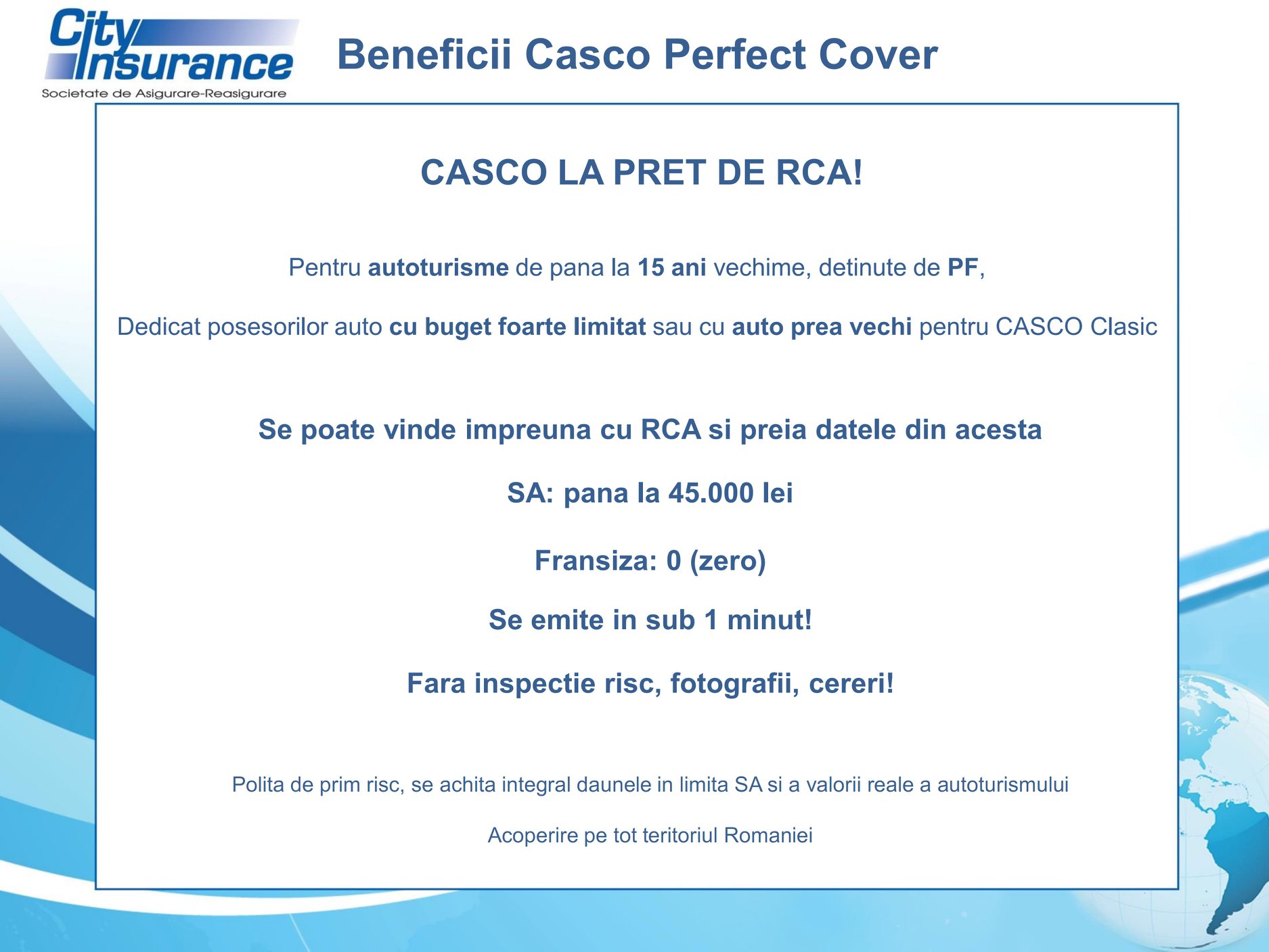 City Insurance
Societate de Asigurare-Reasigurare

Beneficii Casco Perfect Cover

CASCO LA PRET DE RCA!

Pentru autoturisme de pana la 15 ani vechime, detinute de PF,

Dedicat posesorilor auto cu buget foarte limitat sau cu auto prea vechi pentru CASCO Clasic

Se poate vinde impreuna cu RCA si preia datele din acesta

SA: pana la 45.000 lei

Fransiza: 0 (zero)

Se emite in sub 1 minut!

Fara inspectie risc, fotografii, cereri!

Polita de prim risc, se achita integral daunele in limita SA si a valorii reale a autoturismului

Acoperire pe tot teritoriul Romaniei